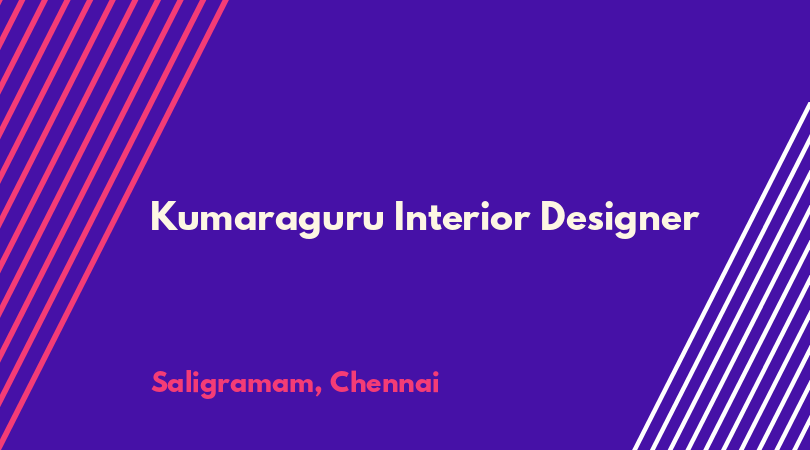 Kumaraguru Interior Designer

Saligramam, Chennai